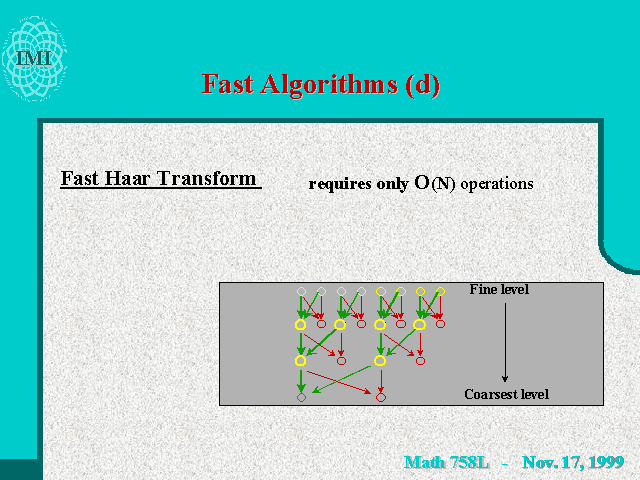 IMI

Fast Algorithms (d)

Fast Haar Transform requires only $O(N)$ operations

Fine level

Coarsest level

Math 758L - Nov. 17, 1999